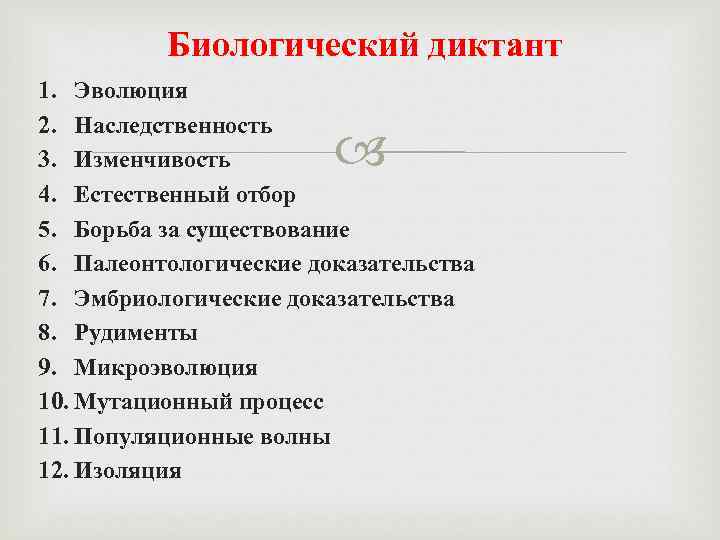 Биологический диктант

1. Эволюция
2. Наследственность
3. Изменчивость
4. Естественный отбор
5. Борьба за существование
6. Палеонтологические доказательства
7. Эмбриологические доказательства
8. Рудименты
9. Микроэволюция
10. Мутационный процесс
11. Популяционные волны
12. Изоляция